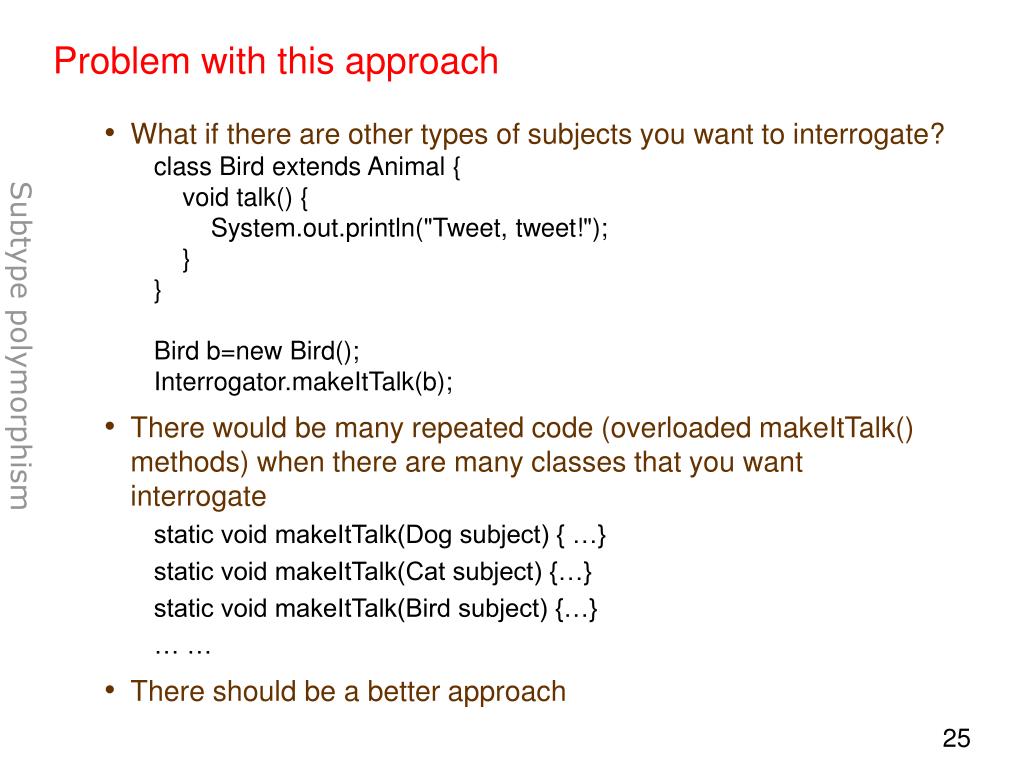 Problem with this approach

Subtype polymorphism

• What if there are other types of subjects you want to interrogate?

class Bird extends Animal {
void talk() {
System.out.println("Tweet, tweet!");
}
}

Bird b=new Bird();
Interrogator.makeItTalk(b);

• There would be many repeated code (overloaded makeItTalk() methods) when there are many classes that you want interrogate

static void makeItTalk(Dog subject) { …}
static void makeItTalk(Cat subject) {…}
static void makeItTalk(Bird subject) {…}
… …

• There should be a better approach

25